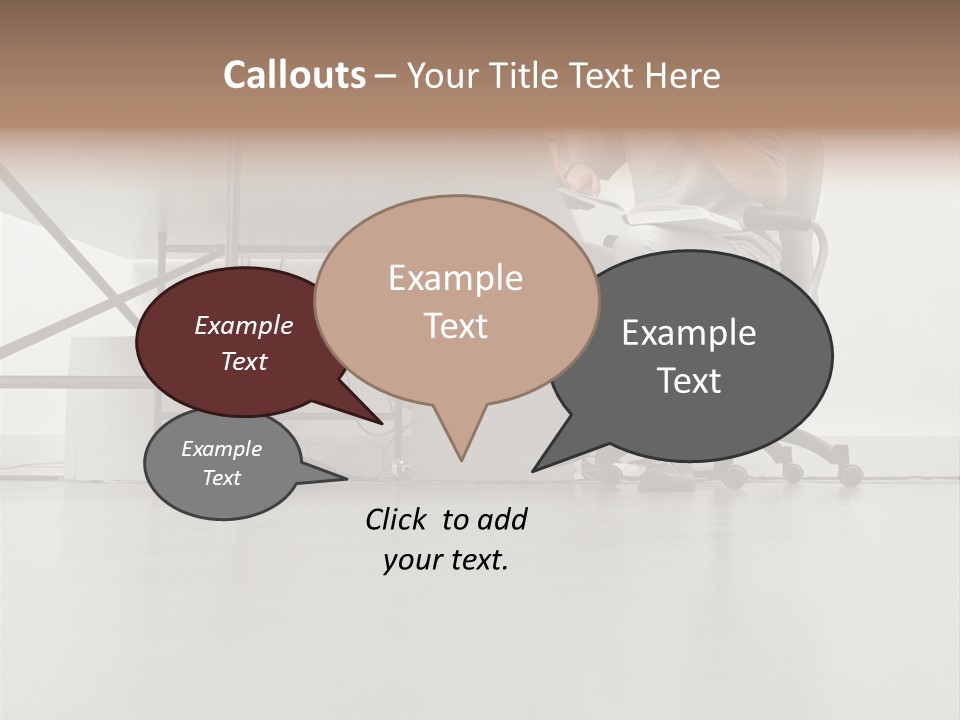 Callouts – Your Title Text Here

Example Text

Example Text

Example Text

Example Text

Click to add your text.